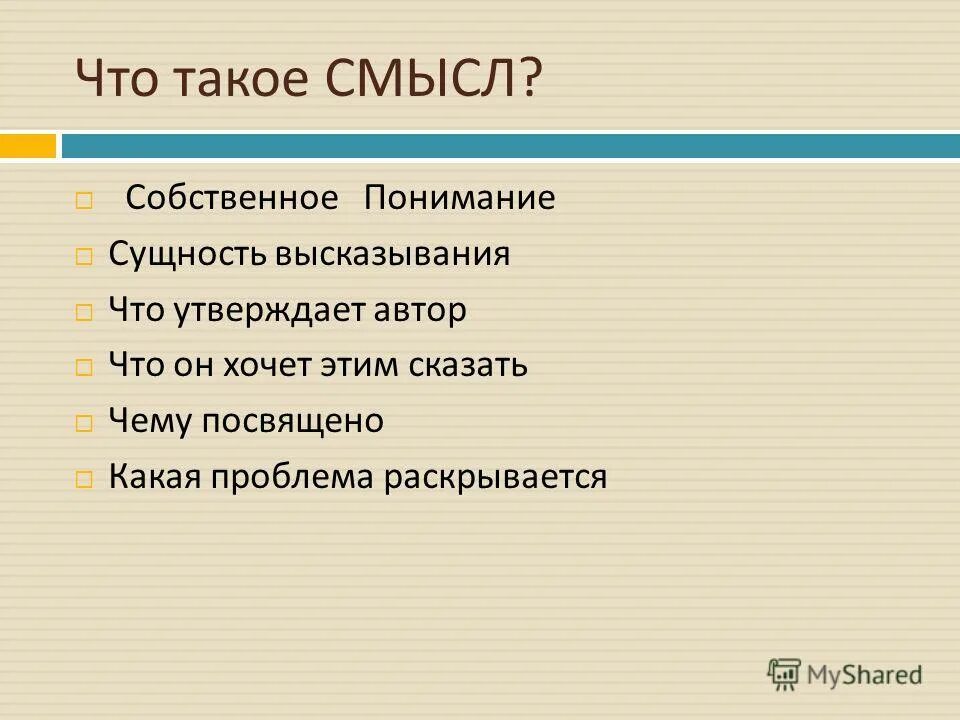 Что такое СМЫСЛ?

Собственное Понимание

Сущность высказывания

Что утверждает автор

Что он хочет этим сказать

Чему посвящено

Какая проблема раскрывается

MyShared